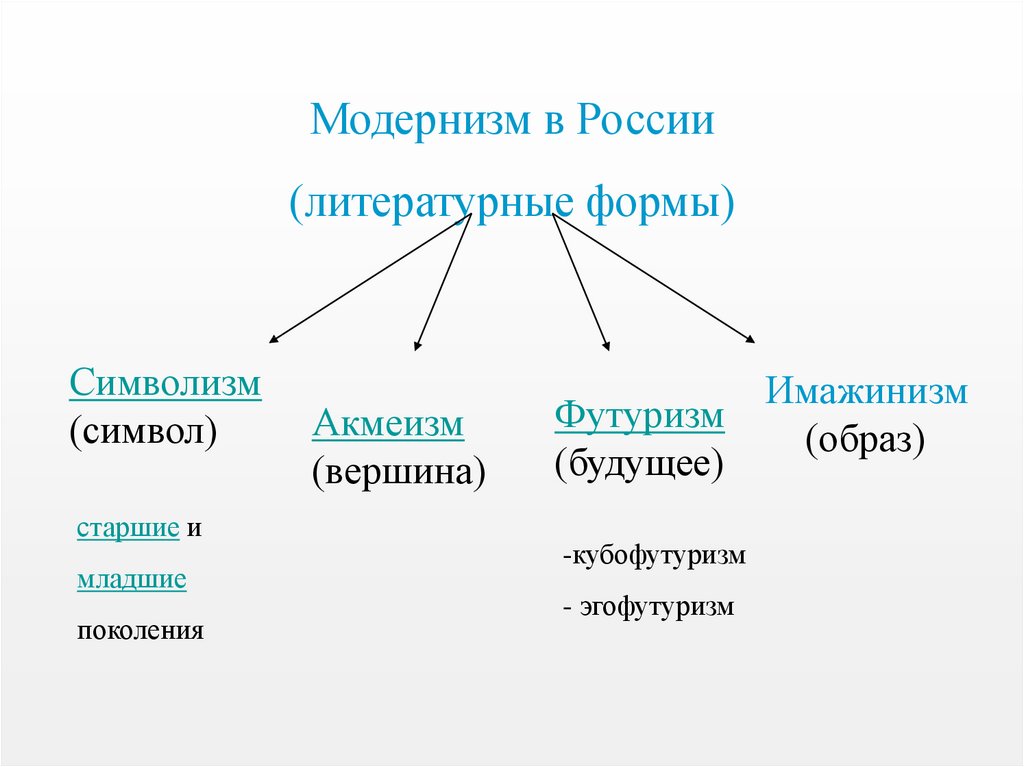 Модернизм в России

(литературные формы)

Символизм
(символ)

старшие и
младшие
поколения

Акмеизм
(вершина)

Футуризм
(будущее)

-кубофутуризм
- эгофутуризм

Имажинизм
(образ)